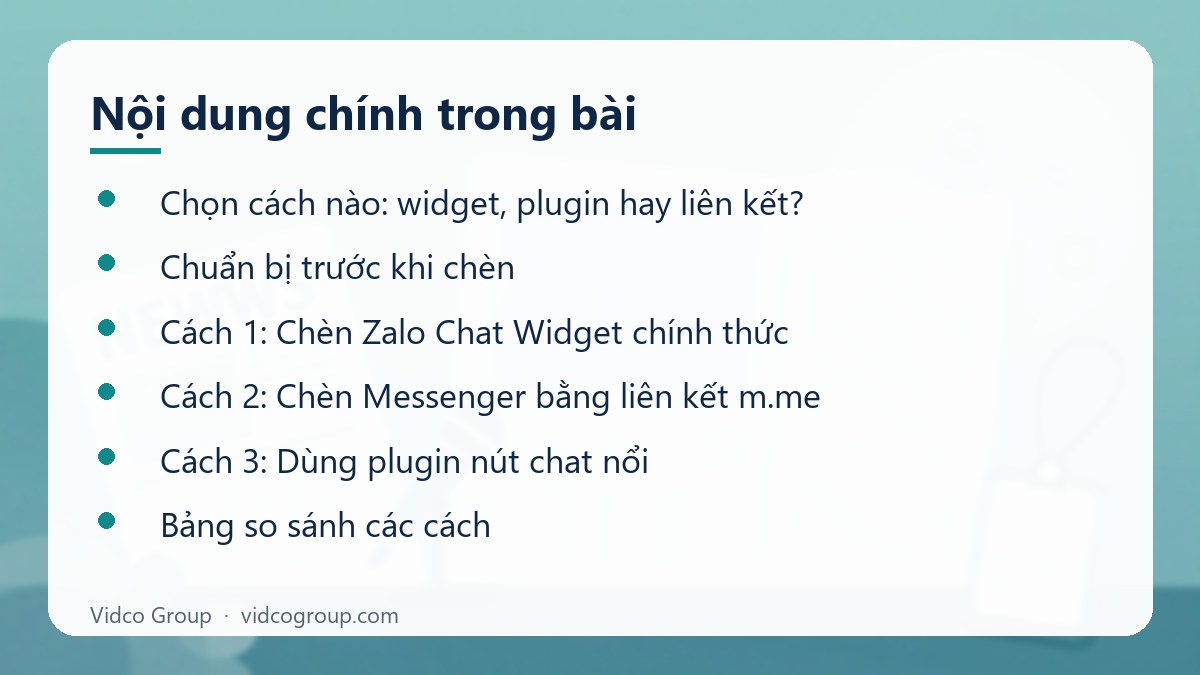 Nội dung chính trong bài

• Chọn cách nào: widget, plugin hay liên kết?
• Chuẩn bị trước khi chèn
• Cách 1: Chèn Zalo Chat Widget chính thức
• Cách 2: Chèn Messenger bằng liên kết m.me
• Cách 3: Dùng plugin nút chat nổi
• Bảng so sánh các cách

Vidco Group · vidcogroup.com